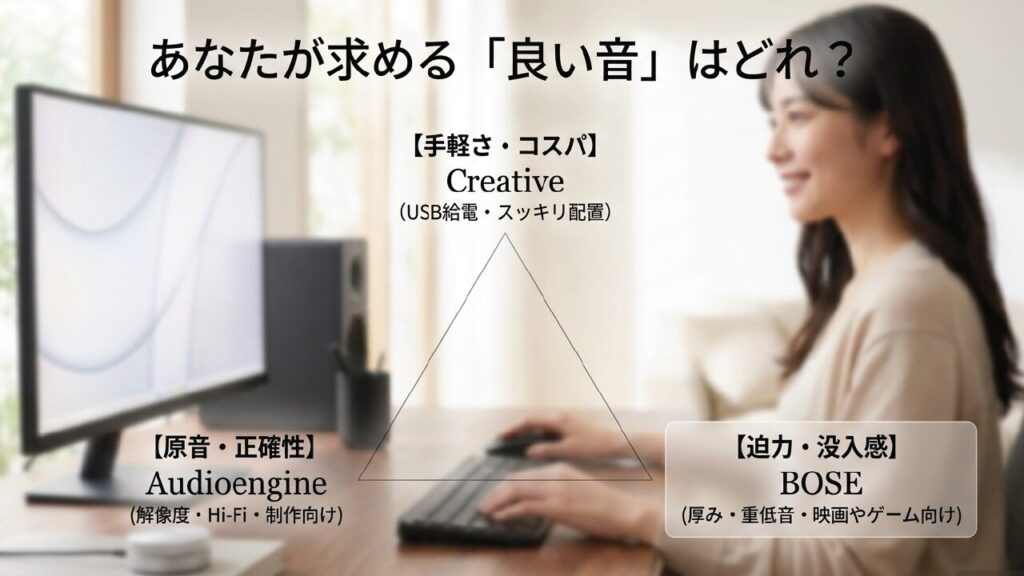 あなたが求める「良い音」はどれ？

【手軽さ・コスパ】
Creative
（USB給電・スッキリ配置）

【原音・正確性】
Audioengine
（解像度・Hi-Fi・制作向け）

【迫力・没入感】
BOSE
（厚み・重低音・映画やゲーム向け）